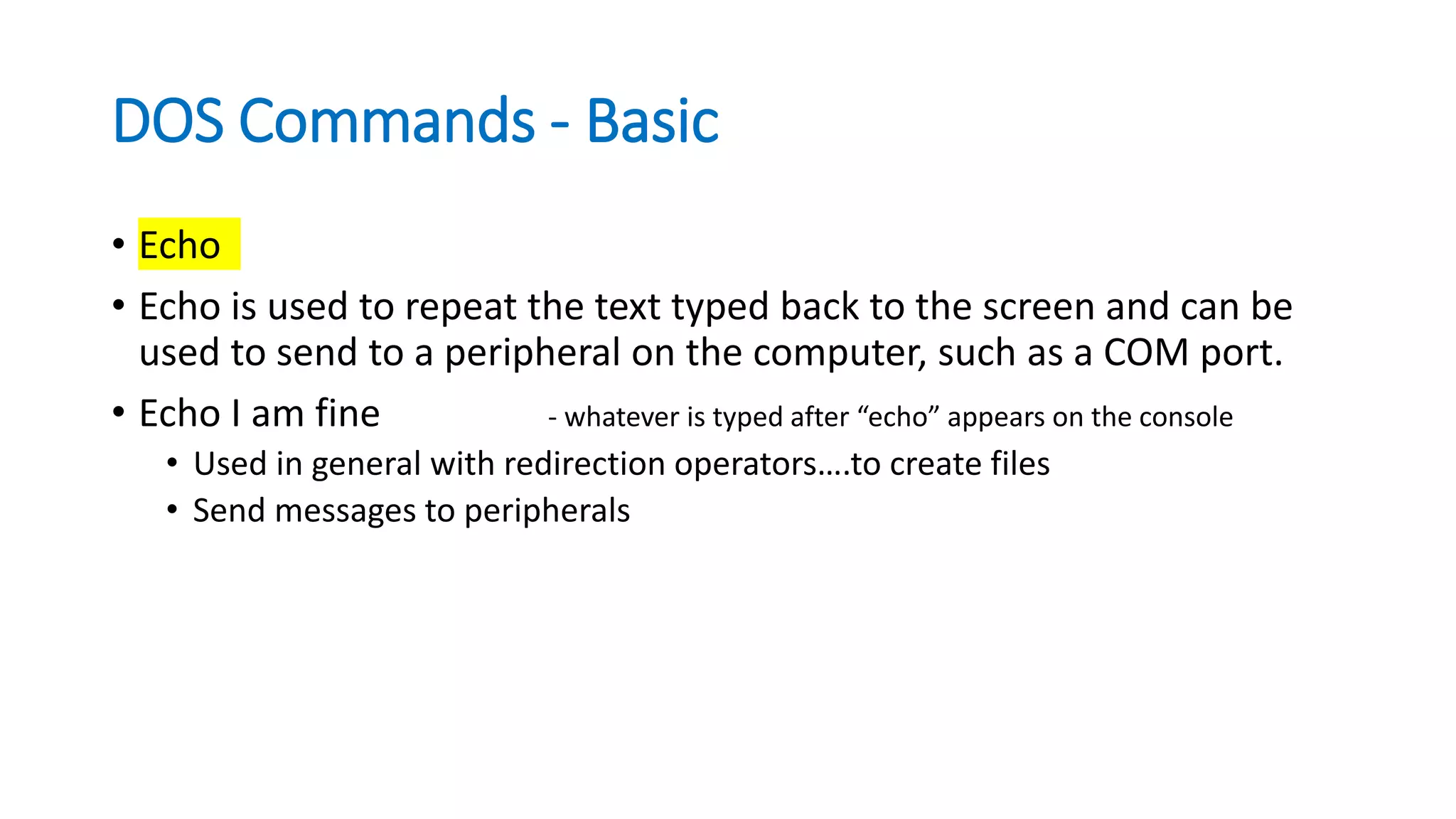 DOS Commands - Basic

• Echo

• Echo is used to repeat the text typed back to the screen and can be used to send to a peripheral on the computer, such as a COM port.

• Echo I am fine - whatever is typed after “echo” appears on the console

• Used in general with redirection operators….to create files

• Send messages to peripherals